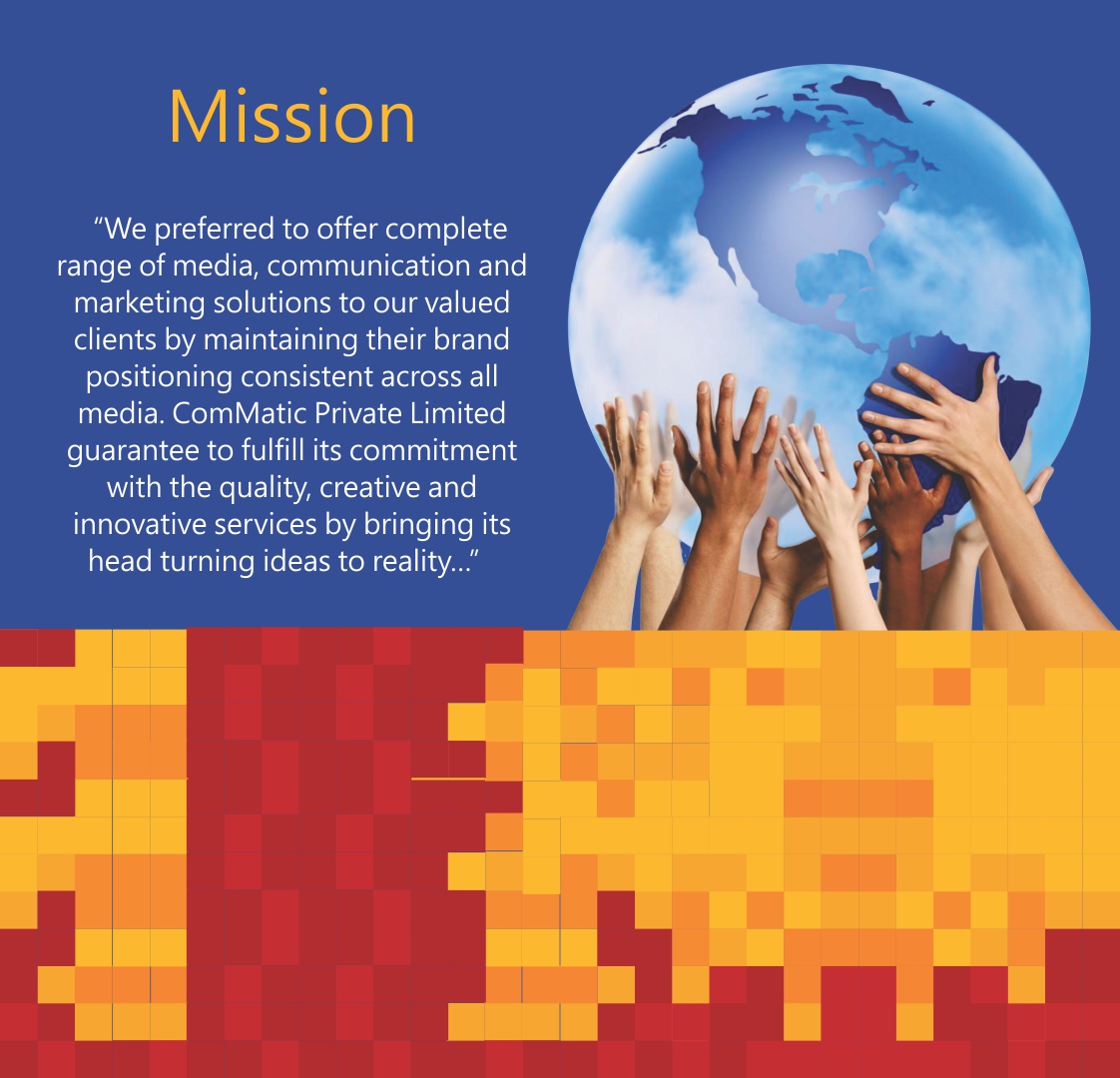 Mission

“We preferred to offer complete range of media, communication and marketing solutions to our valued clients by maintaining their brand positioning consistent across all media. ComMatic Private Limited guarantee to fulfill its commitment with the quality, creative and innovative services by bringing its head turning ideas to reality...”